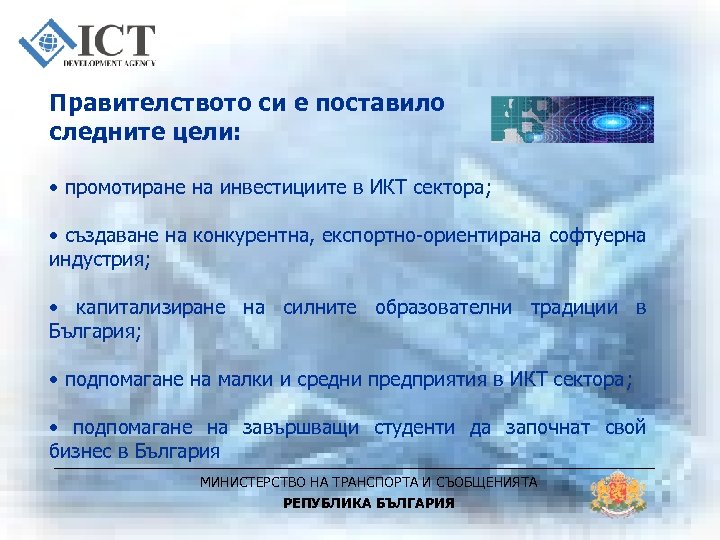 ICT
DEVELOPMENT AGENCY

Правителството си е поставило следните цели:

• промотиране на инвестициите в ИКТ сектора;

• създаване на конкурентна, експортно-ориентирана софтуерна индустрия;

• капитализиране на силните образователни традиции в България;

• подпомагане на малки и средни предприятия в ИКТ сектора;

• подпомагане на завършващи студенти да започнат свой бизнес в България

МИНИСТЕРСТВО НА ТРАНСПОРТА И СЪОБЩЕНИЯТА
РЕПУБЛИКА БЪЛГАРИЯ